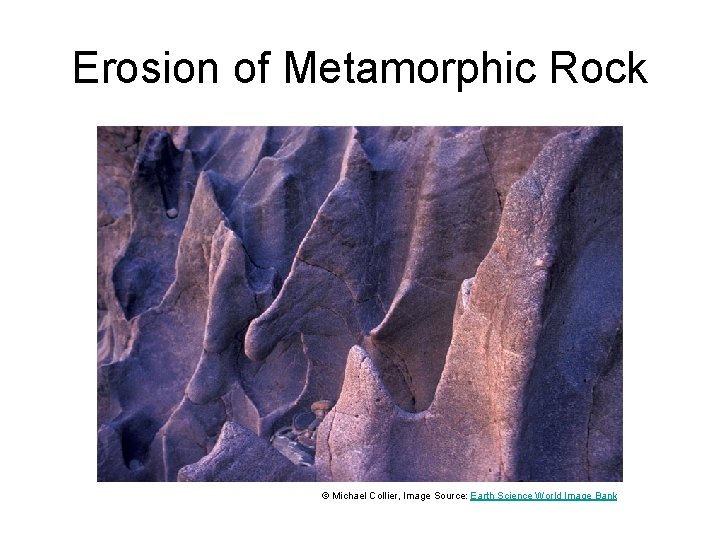 Erosion of Metamorphic Rock

© Michael Collier, Image Source: Earth Science World Image Bank